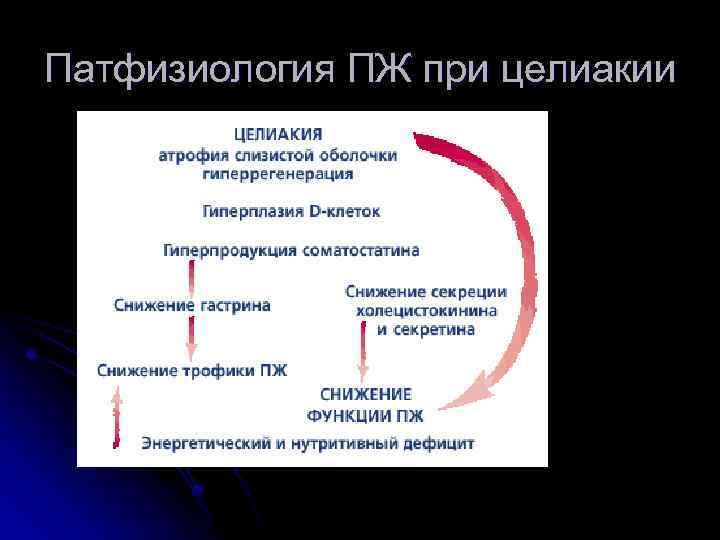 Патфизиология ПЖ при целиакии

ЦЕЛИАКИЯ
атрофия слизистой оболочки
гиперрегенерация

Гиперплазия D-клеток

Гиперпродукция соматостатина

Снижение гастрина

Снижение секреции холецистокинина и секретина

Снижение трофики ПЖ

СНИЖЕНИЕ ФУНКЦИИ ПЖ

Энергетический и нутритивный дефицит